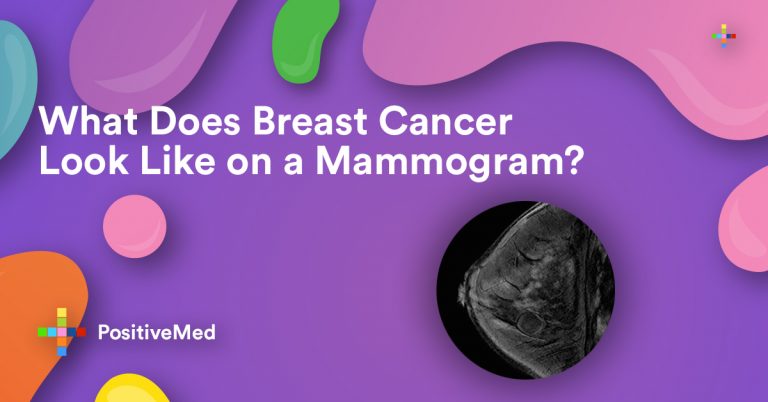 What Does Breast Cancer Look Like on a Mammogram?

PositiveMed